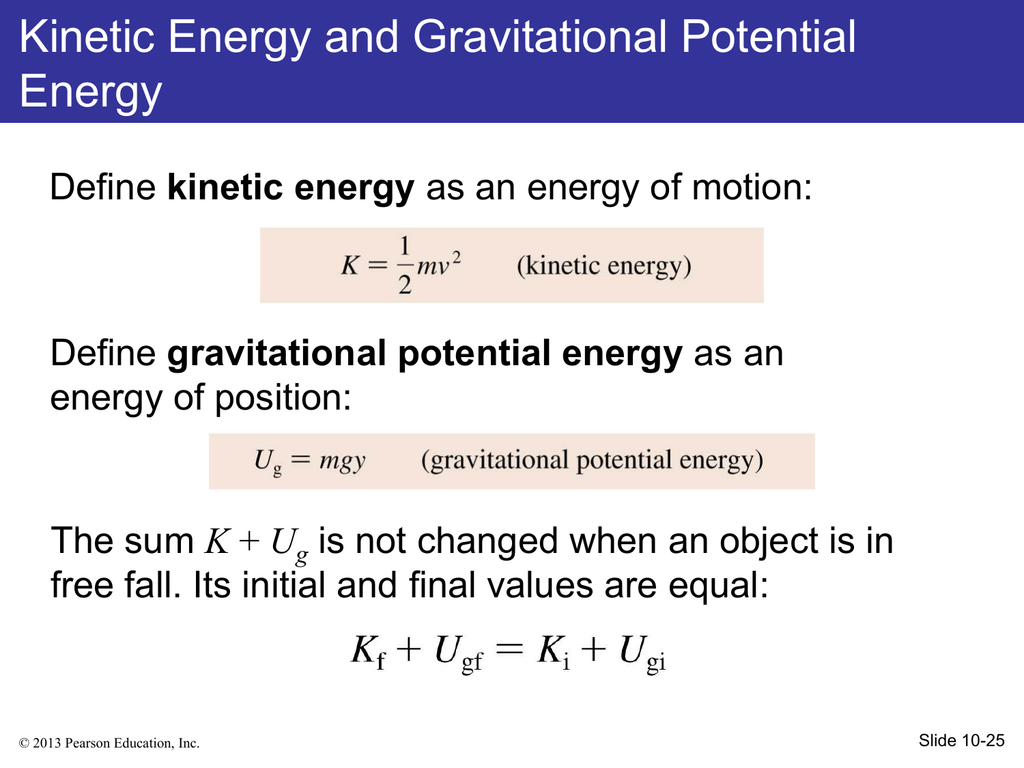 Kinetic Energy and Gravitational Potential Energy

Define **kinetic energy** as an energy of motion:

$K = \frac{1}{2}mv^2$ (kinetic energy)

Define **gravitational potential energy** as an energy of position:

$U_g = mgy$ (gravitational potential energy)

The sum $K + U_g$ is not changed when an object is in free fall. Its initial and final values are equal:

$K_f + U_{gf} = K_i + U_{gi}$

© 2013 Pearson Education, Inc.

Slide 10-25